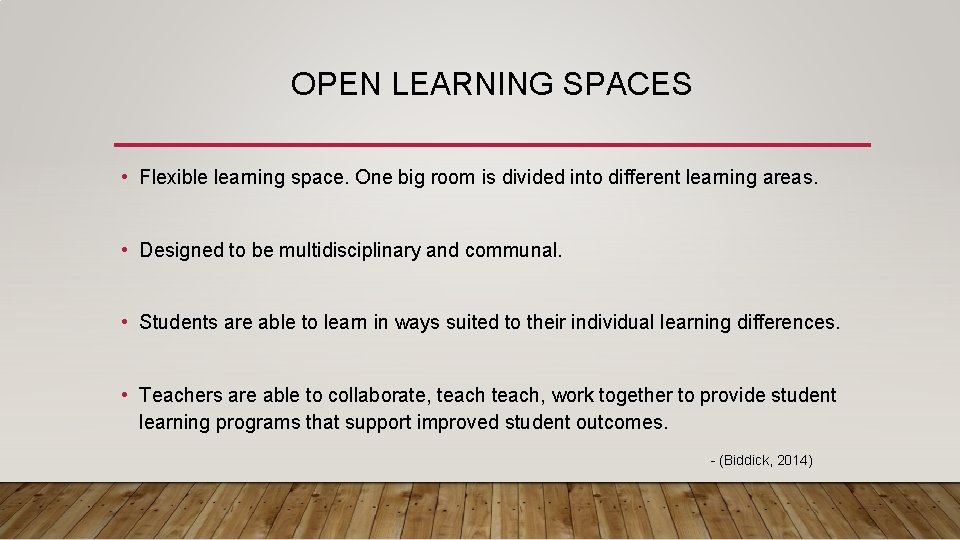 OPEN LEARNING SPACES

• Flexible learning space. One big room is divided into different learning areas.

• Designed to be multidisciplinary and communal.

• Students are able to learn in ways suited to their individual learning differences.

• Teachers are able to collaborate, teach teach, work together to provide student learning programs that support improved student outcomes.

- (Biddick, 2014)